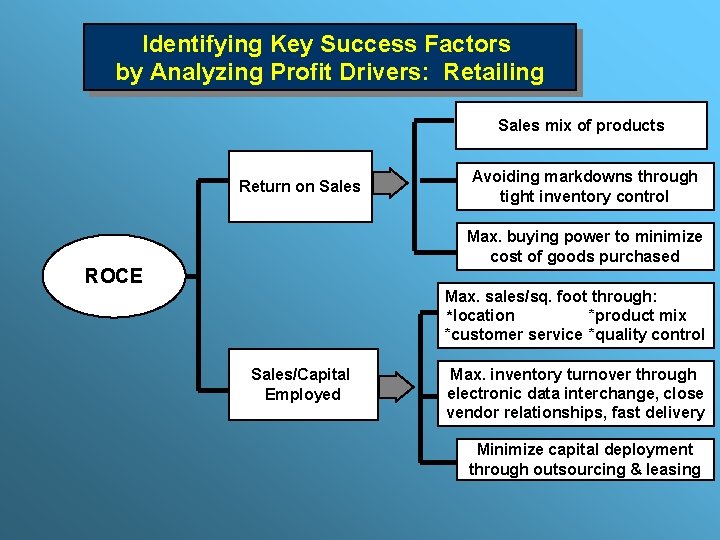 Identifying Key Success Factors by Analyzing Profit Drivers: Retailing

ROCE

Return on Sales

Sales mix of products

Avoiding markdowns through tight inventory control

Max. buying power to minimize cost of goods purchased

Sales/Capital Employed

Max. sales/sq. foot through:
*location *product mix
*customer service *quality control

Max. inventory turnover through electronic data interchange, close vendor relationships, fast delivery

Minimize capital deployment through outsourcing & leasing